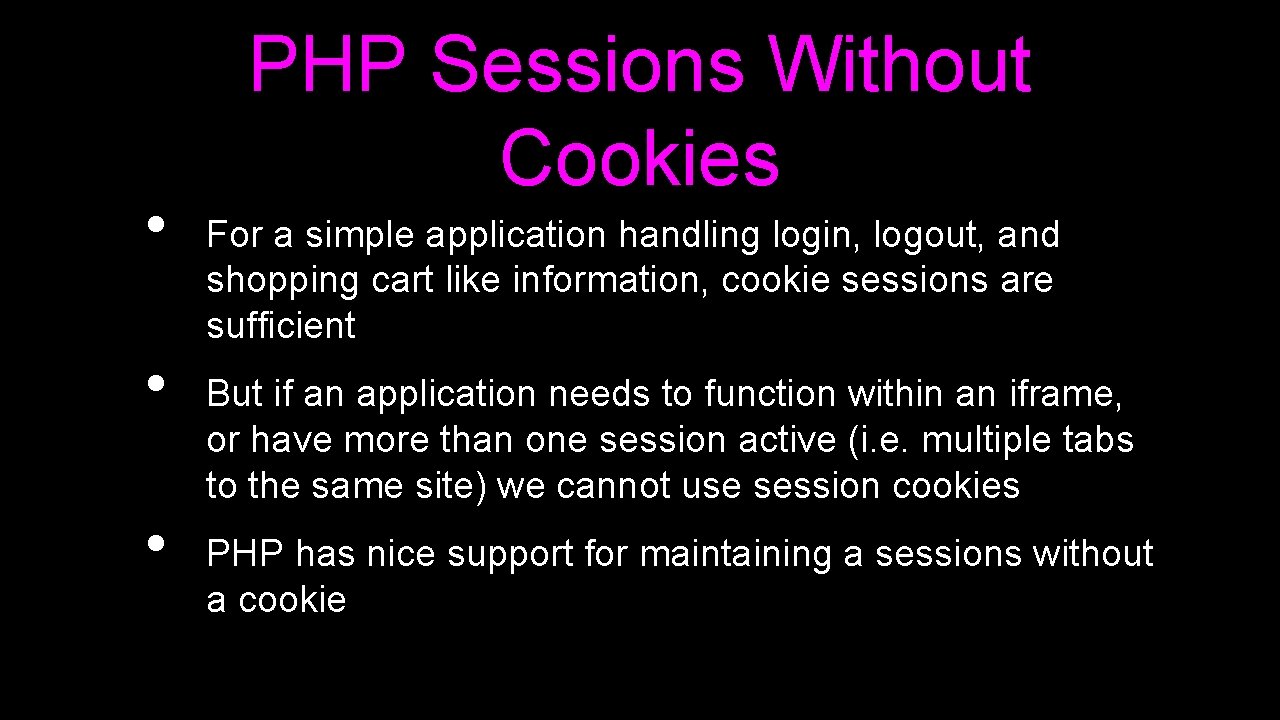 PHP Sessions Without Cookies

• For a simple application handling login, logout, and shopping cart like information, cookie sessions are sufficient

• But if an application needs to function within an iframe, or have more than one session active (i.e. multiple tabs to the same site) we cannot use session cookies

• PHP has nice support for maintaining a sessions without a cookie